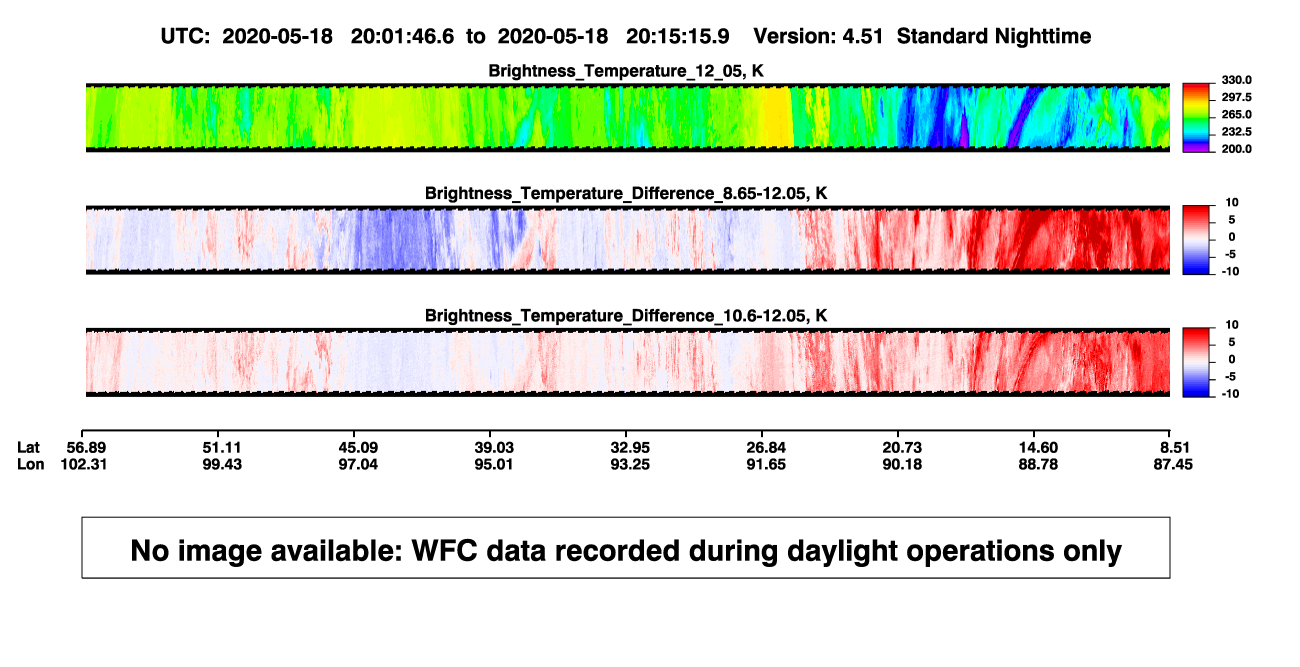 UTC: 2020-05-18 20:01:46.6 to 2020-05-18 20:15:15.9 Version: 4.51 Standard Nighttime

Brightness_Temperature_12_05, K

330.0
297.5
265.0
232.5
200.0

Brightness_Temperature_Difference_8.65-12.05, K

10
5
0
-5
-10

Brightness_Temperature_Difference_10.6-12.05, K

10
5
0
-5
-10

| Lat | 56.89 | 51.11 | 45.09 | 39.03 | 32.95 | 26.84 | 20.73 | 14.60 | 8.51 |
|---|---|---|---|---|---|---|---|---|---|
| Lon | 102.31 | 99.43 | 97.04 | 95.01 | 93.25 | 91.65 | 90.18 | 88.78 | 87.45 |

No image available: WFC data recorded during daylight operations only